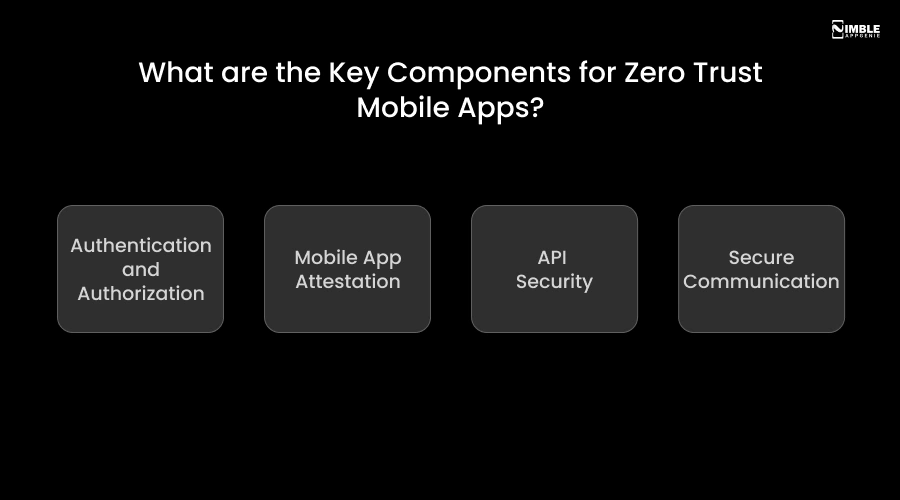 NIMBLE APPGENIE

What are the Key Components for Zero Trust Mobile Apps?

Authentication and Authorization

Mobile App Attestation

API Security

Secure Communication